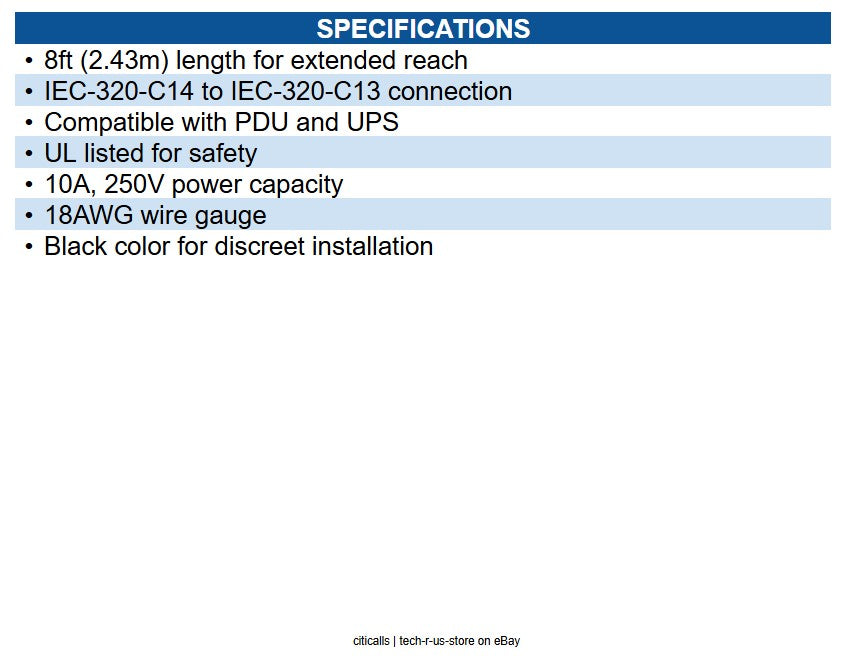 SPECIFICATIONS

• 8ft (2.43m) length for extended reach
• IEC-320-C14 to IEC-320-C13 connection
• Compatible with PDU and UPS
• UL listed for safety
• 10A, 250V power capacity
• 18AWG wire gauge
• Black color for discreet installation

citicalls | tech-r-us-store on eBay